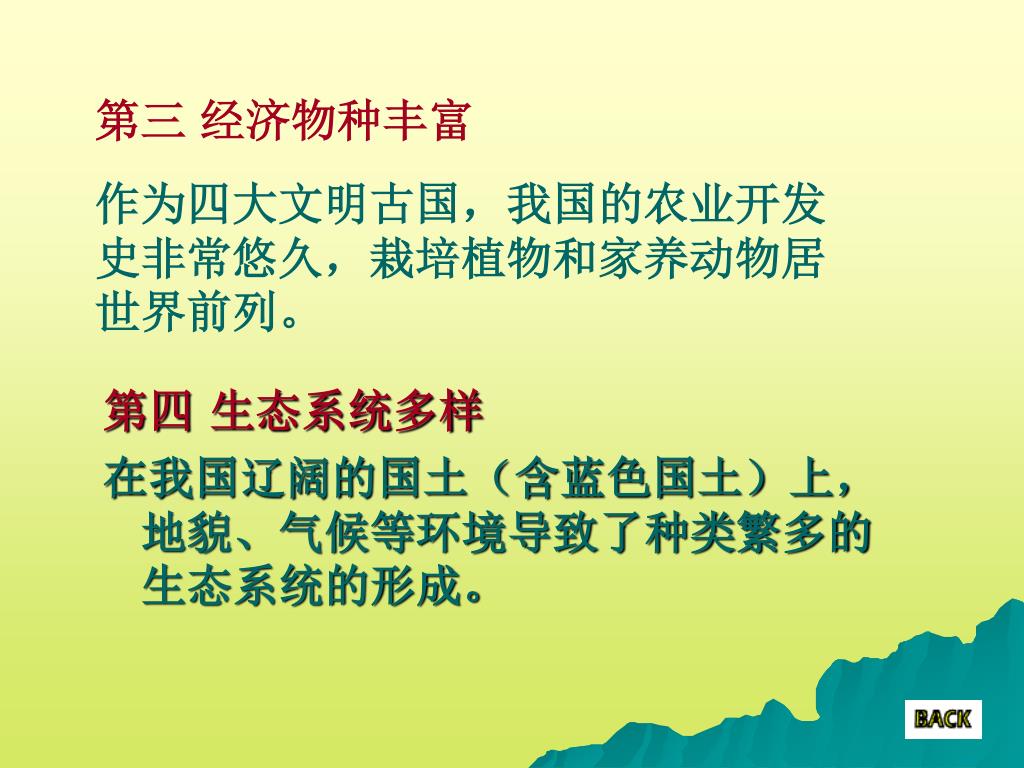 第三 经济物种丰富

作为四大文明古国，我国的农业开发史非常悠久，栽培植物和家养动物居世界前列。

第四 生态系统多样

在我国辽阔的国土（含蓝色国土）上，地貌、气候等环境导致了种类繁多的生态系统的形成。

BACK